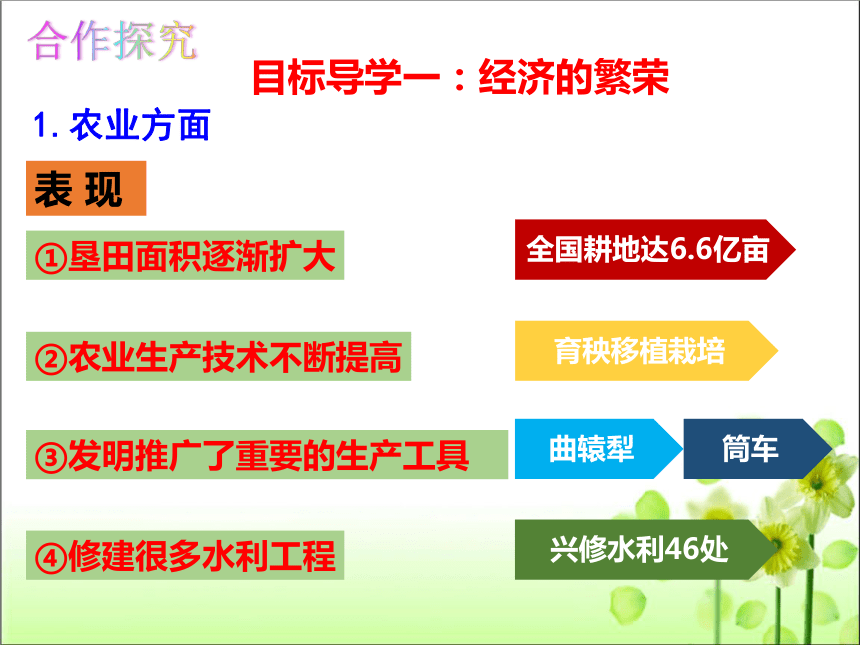 合作探究

目标导学一：经济的繁荣

1. 农业方面

表 现

①垦田面积逐渐扩大

全国耕地达6.6亿亩

②农业生产技术不断提高

育秧移植栽培

③发明推广了重要的生产工具

曲辕犁

筒车

④修建很多水利工程

兴修水利46处